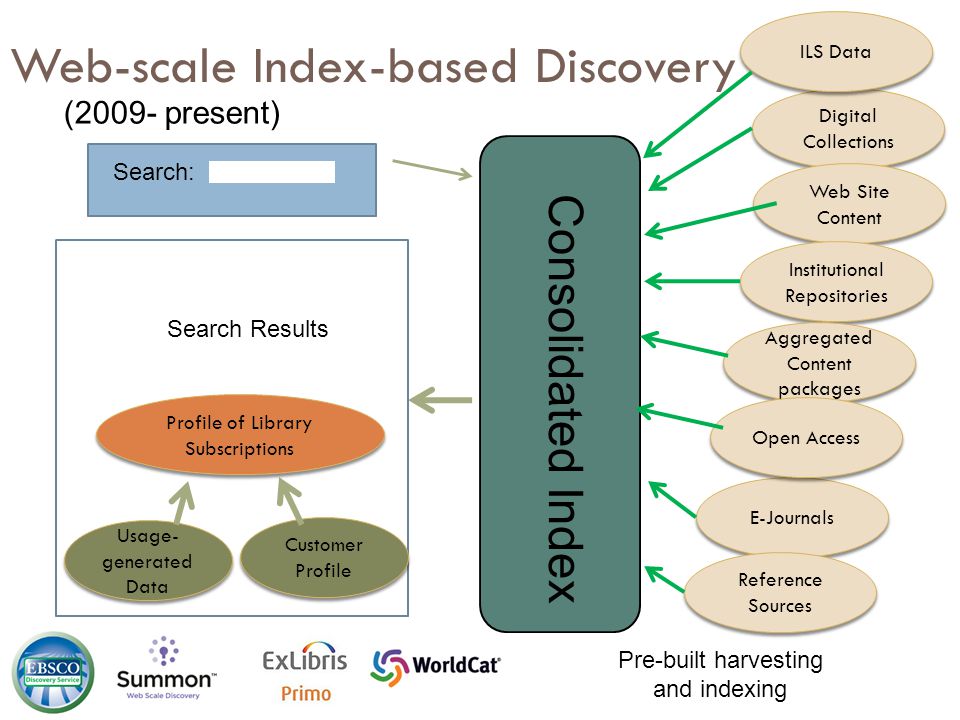 Web-scale Index-based Discovery
(2009- present)

Search:

Search Results

Profile of Library Subscriptions

Usage-generated Data

Customer Profile

Consolidated Index

ILS Data

Digital Collections

Web Site Content

Institutional Repositories

Aggregated Content packages

Open Access

E-Journals

Reference Sources

Pre-built harvesting and indexing

EBSCO Discovery Service

Summon™ Web Scale Discovery

ExLibris Primo

WorldCat®